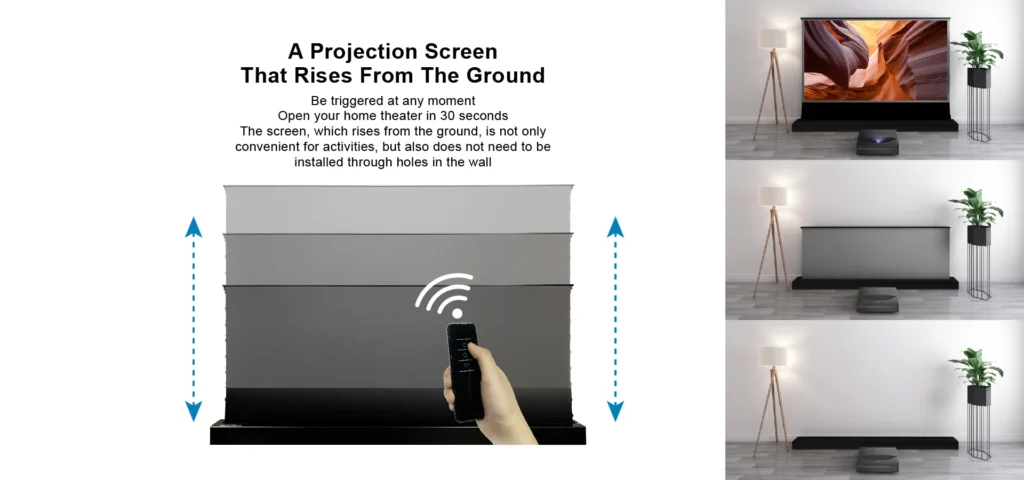 A Projection Screen
That Rises From The Ground

Be triggered at any moment
Open your home theater in 30 seconds
The screen, which rises from the ground, is not only convenient for activities, but also does not need to be installed through holes in the wall